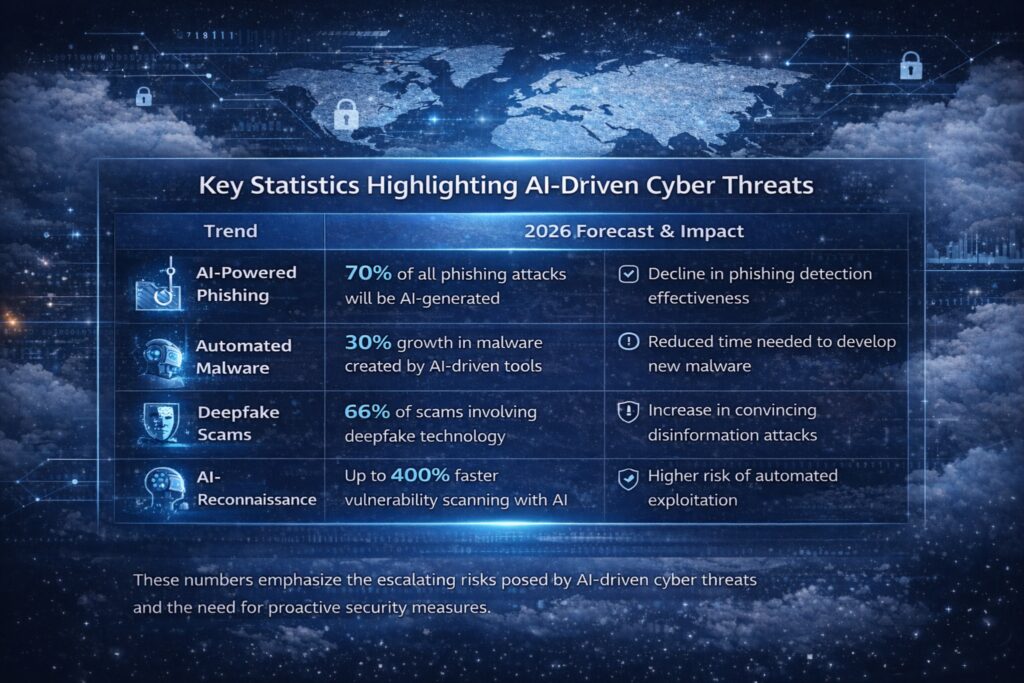 Key Statistics Highlighting AI-Driven Cyber Threats

| Trend | 2026 Forecast & Impact | |
|---|---|---|
| AI-Powered Phishing | 70% of all phishing attacks will be AI-generated | Decline in phishing detection effectiveness |
| Automated Malware | 30% growth in malware created by AI-driven tools | Reduced time needed to develop new malware |
| Deepfake Scams | 66% of scams involving deepfake technology | Increase in convincing disinformation attacks |
| AI-Reconnaissance | Up to 400% faster vulnerability scanning with AI | Higher risk of automated exploitation |

These numbers emphasize the escalating risks posed by AI-driven cyber threats and the need for proactive security measures.